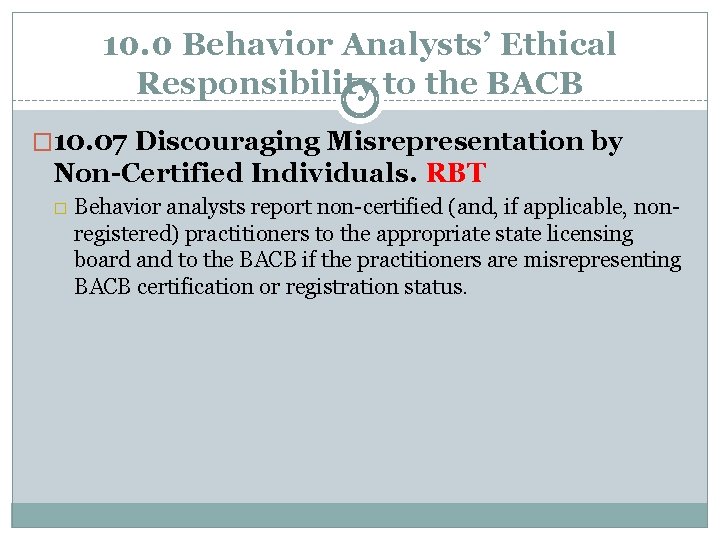 10.0 Behavior Analysts' Ethical Responsibility to the BACB

10.07 Discouraging Misrepresentation by Non-Certified Individuals. RBT

Behavior analysts report non-certified (and, if applicable, non-registered) practitioners to the appropriate state licensing board and to the BACB if the practitioners are misrepresenting BACB certification or registration status.